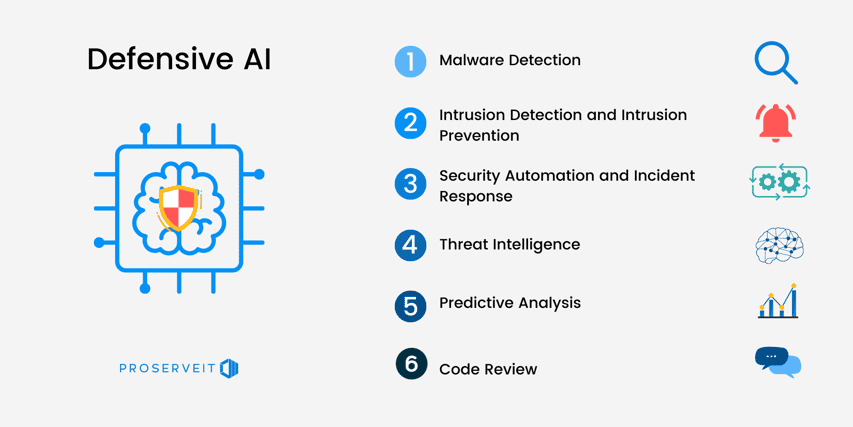 Defensive AI

PROSERVEIT

1 Malware Detection

2 Intrusion Detection and Intrusion Prevention

3 Security Automation and Incident Response

4 Threat Intelligence

5 Predictive Analysis

6 Code Review